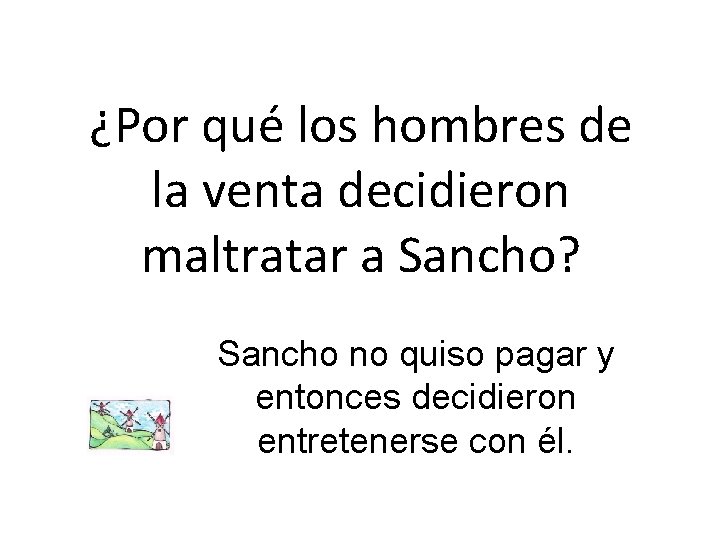 ¿Por qué los hombres de la venta decidieron maltratar a Sancho?

Sancho no quiso pagar y entonces decidieron entretenerse con él.